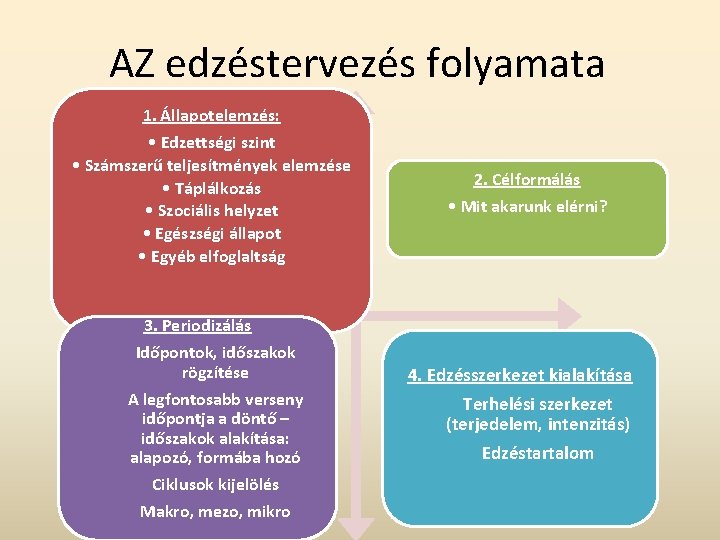 AZ edzéstervezés folyamata

1. Állapotelemzés:
• Edzettségi szint
• Számszerű teljesítmények elemzése
• Táplálkozás
• Szociális helyzet
• Egészségi állapot
• Egyéb elfoglaltság

2. Célformálás
• Mit akarunk elérni?

3. Periodizálás
Időpontok, időszakok rögzítése
A legfontosabb verseny időpontja a döntő – időszakok alakítása: alapozó, formába hozó
Ciklusok kijelölés
Makro, mezo, mikro

4. Edzésszerkezet kialakítása
Terhelési szerkezet (terjedelem, intenzitás)
Edzéstartalom